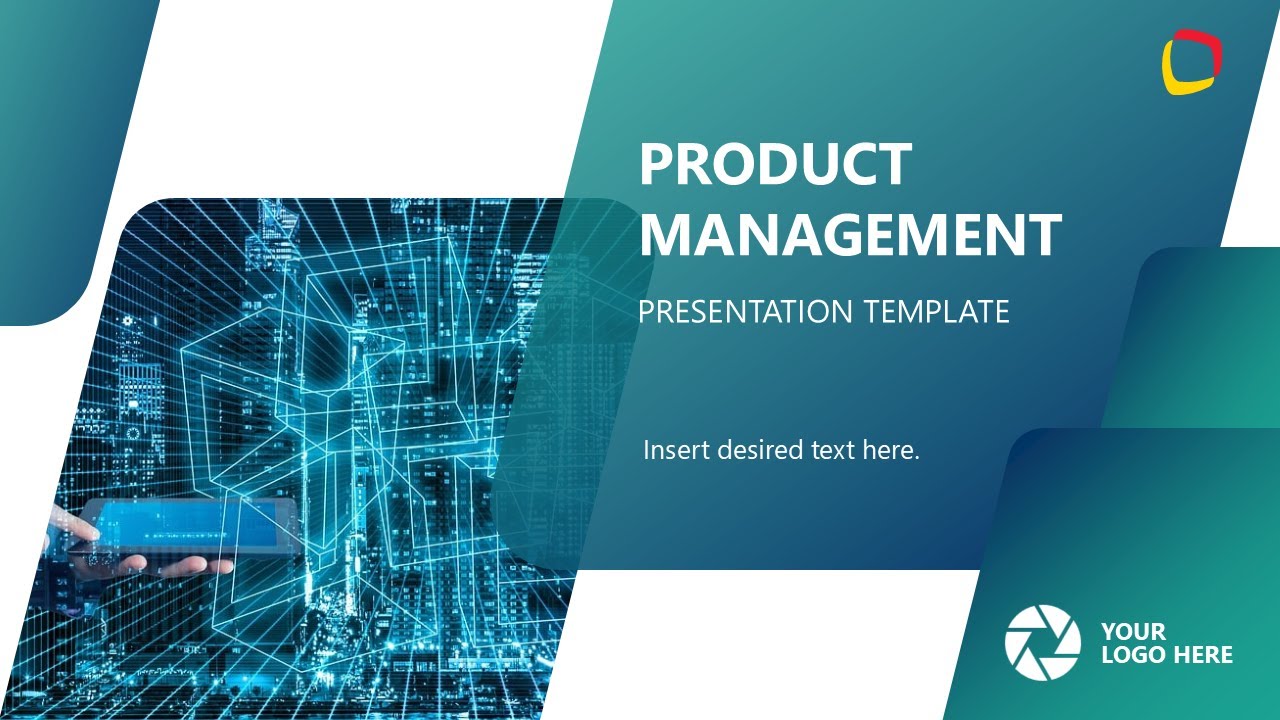 PRODUCT MANAGEMENT

PRESENTATION TEMPLATE

Insert desired text here.

YOUR LOGO HERE